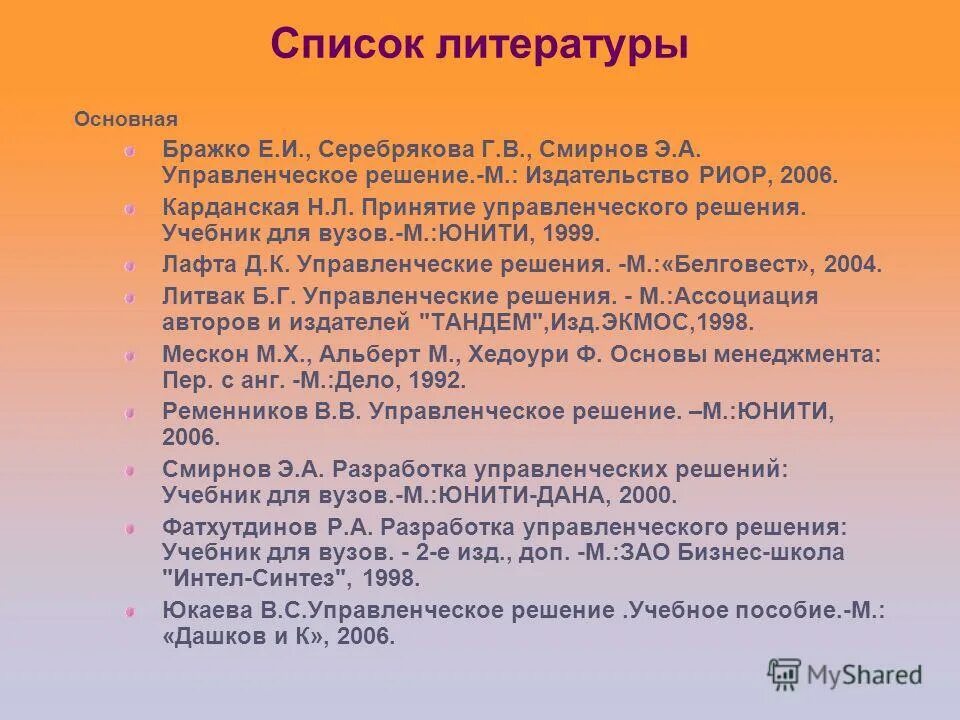 Список литературы

Основная

Бражко Е.И., Серебрякова Г.В., Смирнов Э.А. Управленческое решение.-М.: Издательство РИОР, 2006.

Карданская Н.Л. Принятие управленческого решения. Учебник для вузов.-М.:ЮНИТИ, 1999.

Лафта Д.К. Управленческие решения. -М.:«Белговест», 2004.

Литвак Б.Г. Управленческие решения. - М.:Ассоциация авторов и издателей "ТАНДЕМ",Изд.ЭКМОС,1998.

Мескон М.Х., Альберт М., Хедоури Ф. Основы менеджмента: Пер. с анг. -М.:Дело, 1992.

Ременников В.В. Управленческое решение. –М.:ЮНИТИ, 2006.

Смирнов Э.А. Разработка управленческих решений: Учебник для вузов.-М.:ЮНИТИ-ДАНА, 2000.

Фатхутдинов Р.А. Разработка управленческого решения: Учебник для вузов. - 2-е изд., доп. -М.:ЗАО Бизнес-школа "Интел-Синтез", 1998.

Юкаева В.С.Управленческое решение .Учебное пособие.-М.: «Дашков и К», 2006.

MyShared